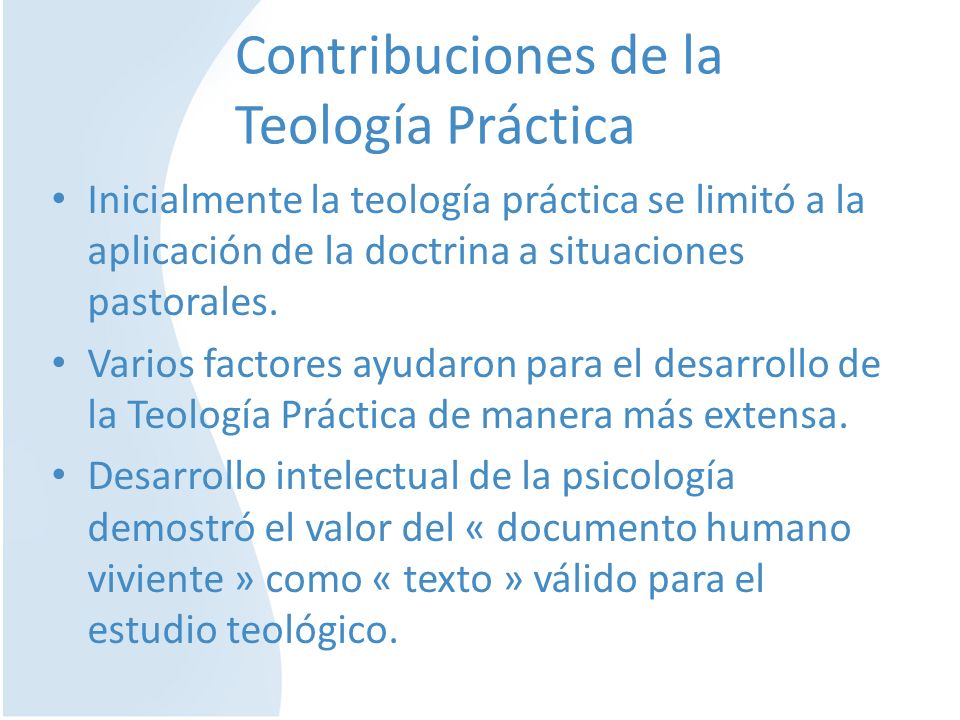 Contribuciones de la Teología Práctica

• Inicialmente la teología práctica se limitó a la aplicación de la doctrina a situaciones pastorales.

• Varios factores ayudaron para el desarrollo de la Teología Práctica de manera más extensa.

• Desarrollo intelectual de la psicología demostró el valor del « documento humano viviente » como « texto » válido para el estudio teológico.